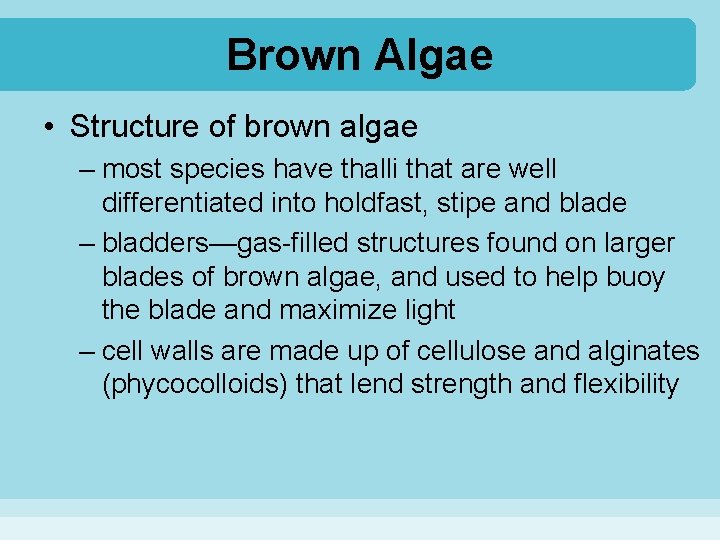 Brown Algae

• Structure of brown algae

– most species have thalli that are well differentiated into holdfast, stipe and blade

– bladders—gas-filled structures found on larger blades of brown algae, and used to help buoy the blade and maximize light

– cell walls are made up of cellulose and alginates (phycocolloids) that lend strength and flexibility